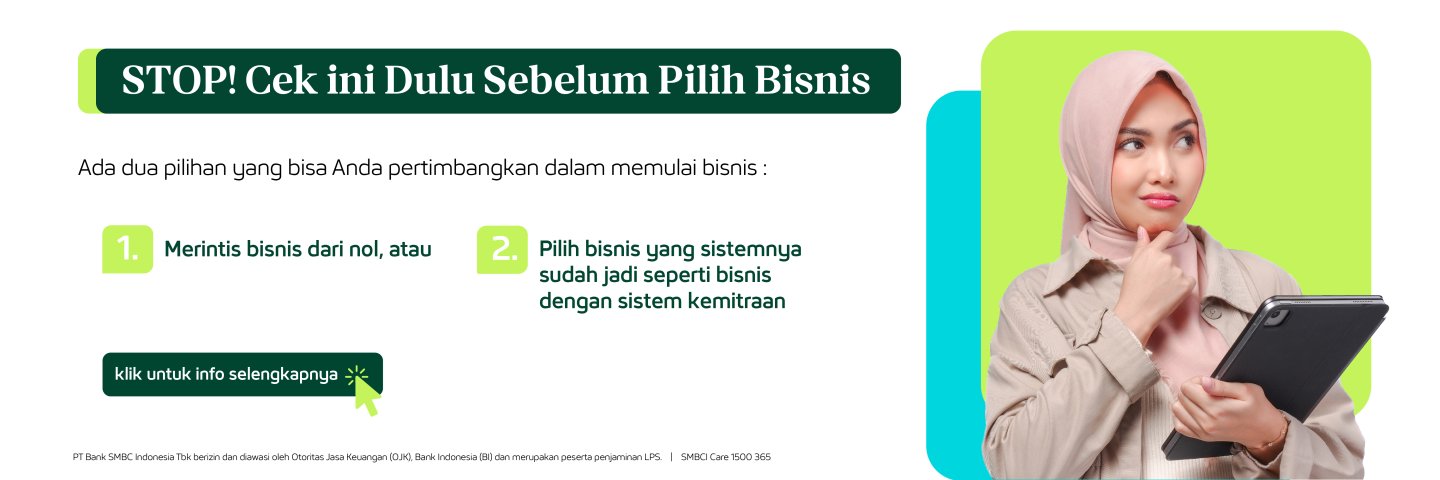 STOP! Cek ini Dulu Sebelum Pilih Bisnis

Ada dua pilihan yang bisa Anda pertimbangkan dalam memulai bisnis :

1. Merintis bisnis dari nol, atau

2. Pilih bisnis yang sistemnya sudah jadi seperti bisnis dengan sistem kemitraan

klik untuk info selengkapnya

PT Bank SMBC Indonesia Tbk berizin dan diawasi oleh Otoritas Jasa Keuangan (OJK), Bank Indonesia (BI) dan merupakan peserta penjaminan LPS. | SMBCI Care 1500 365